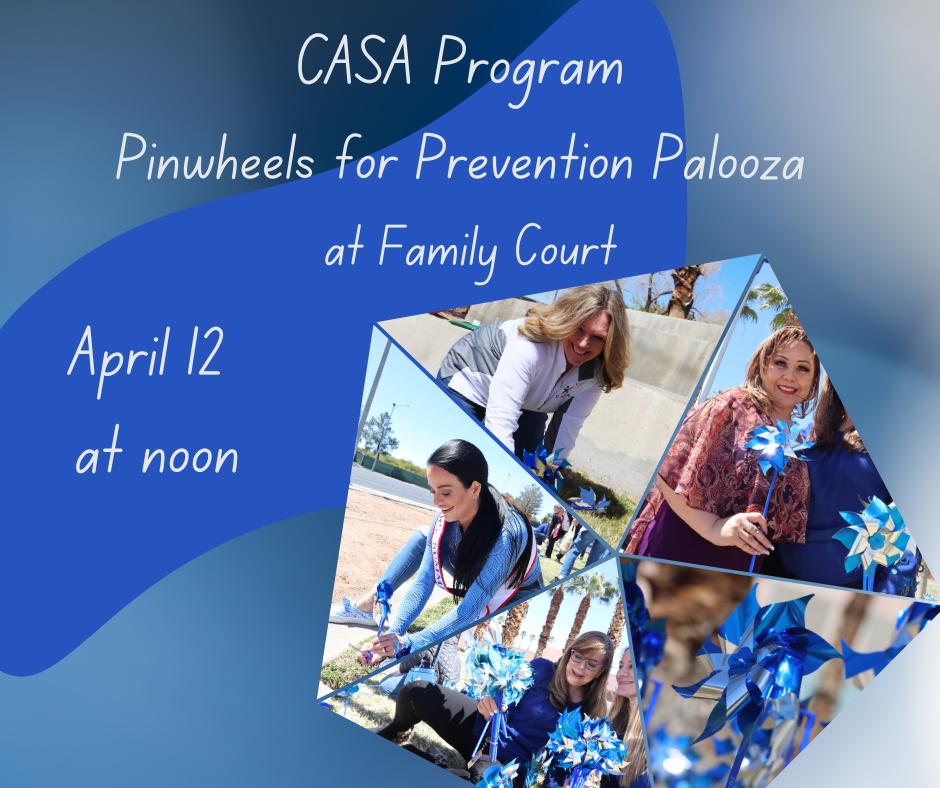 CASA Program
Pinwheels for Prevention Palooza
at Family Court

April 12
at noon